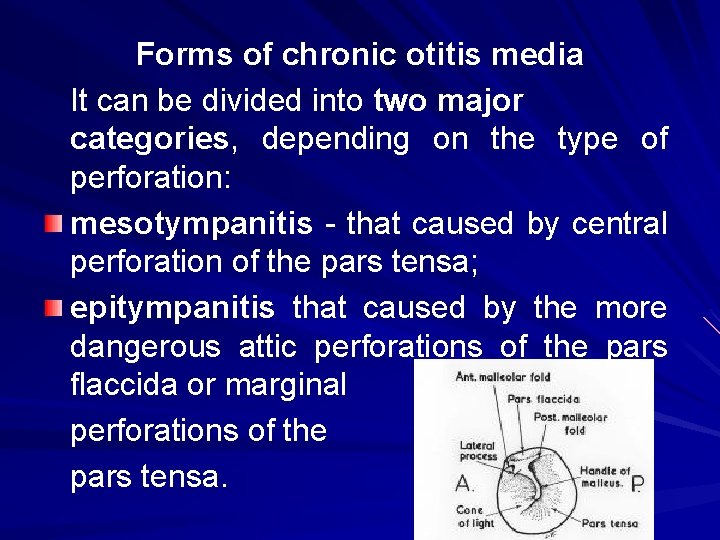 Forms of chronic otitis media

It can be divided into two major categories, depending on the type of perforation:

mesotympanitis - that caused by central perforation of the pars tensa;

epitympanitis that caused by the more dangerous attic perforations of the pars flaccida or marginal

perforations of the

pars tensa.

Ant. malleolar fold
Pars flaccida
Post. malleolar fold
Lateral process
Handle of malleus.
A.
P.
Cone of light
Pars tensa